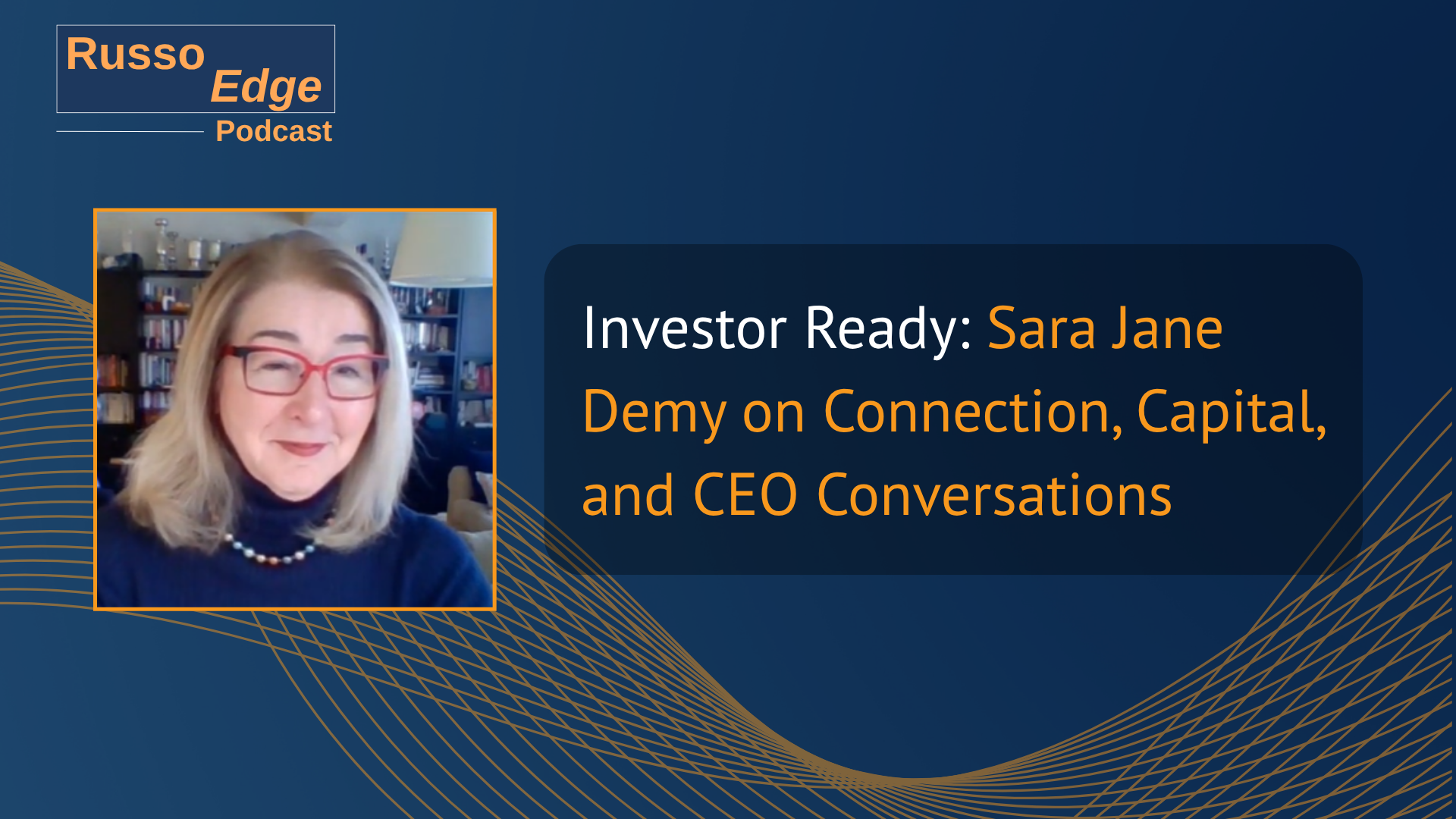 Russo Edge
Podcast

Investor Ready: Sara Jane Demy on Connection, Capital, and CEO Conversations